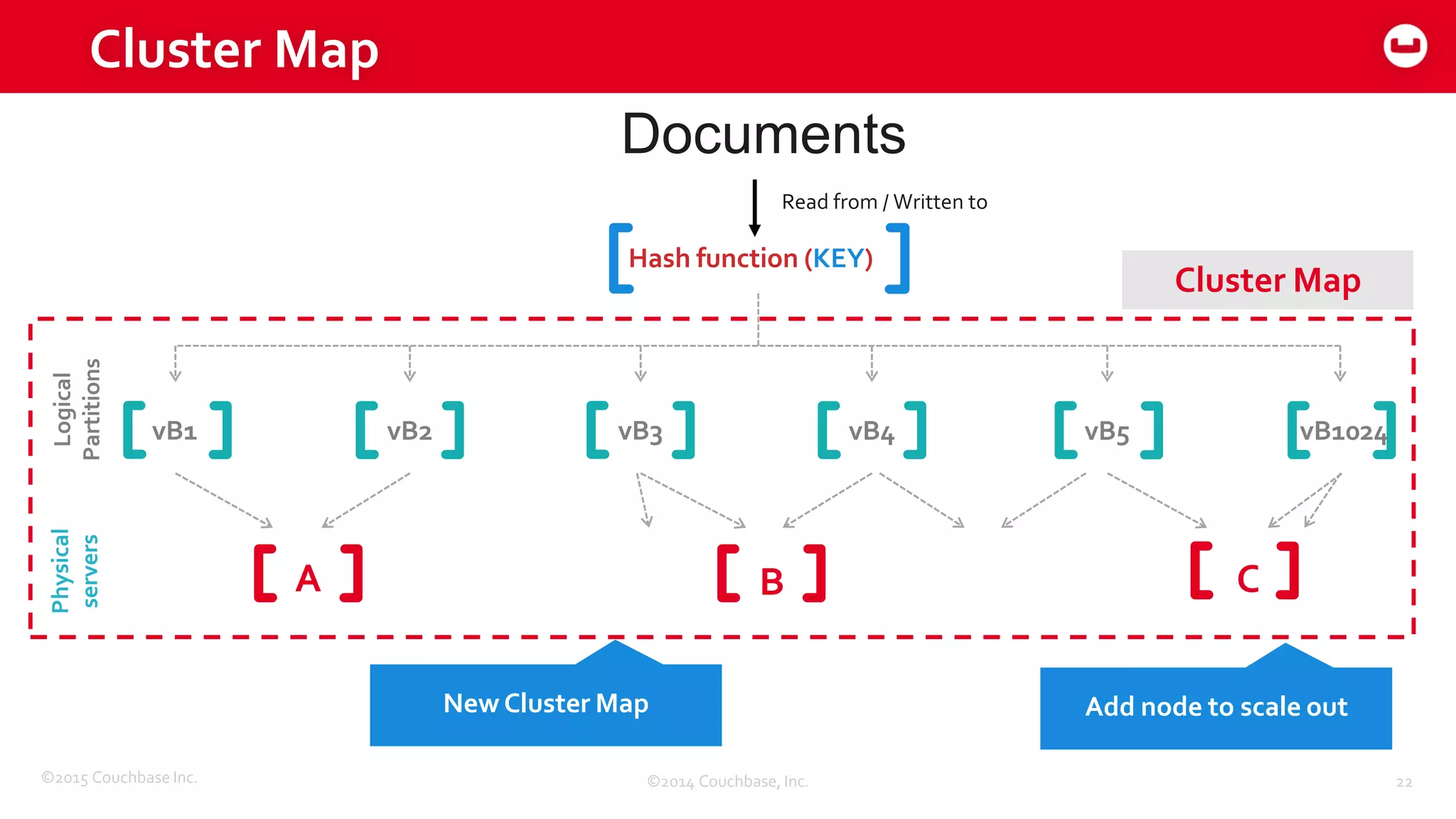 Cluster Map

Documents

Read from / Written to

Hash function (KEY)

Cluster Map

Logical Partitions

vB1

vB2

vB3

vB4

vB5

vB1024

Physical servers

A

B

C

New Cluster Map

Add node to scale out

©2015 Couchbase Inc.

©2014 Couchbase, Inc.

22